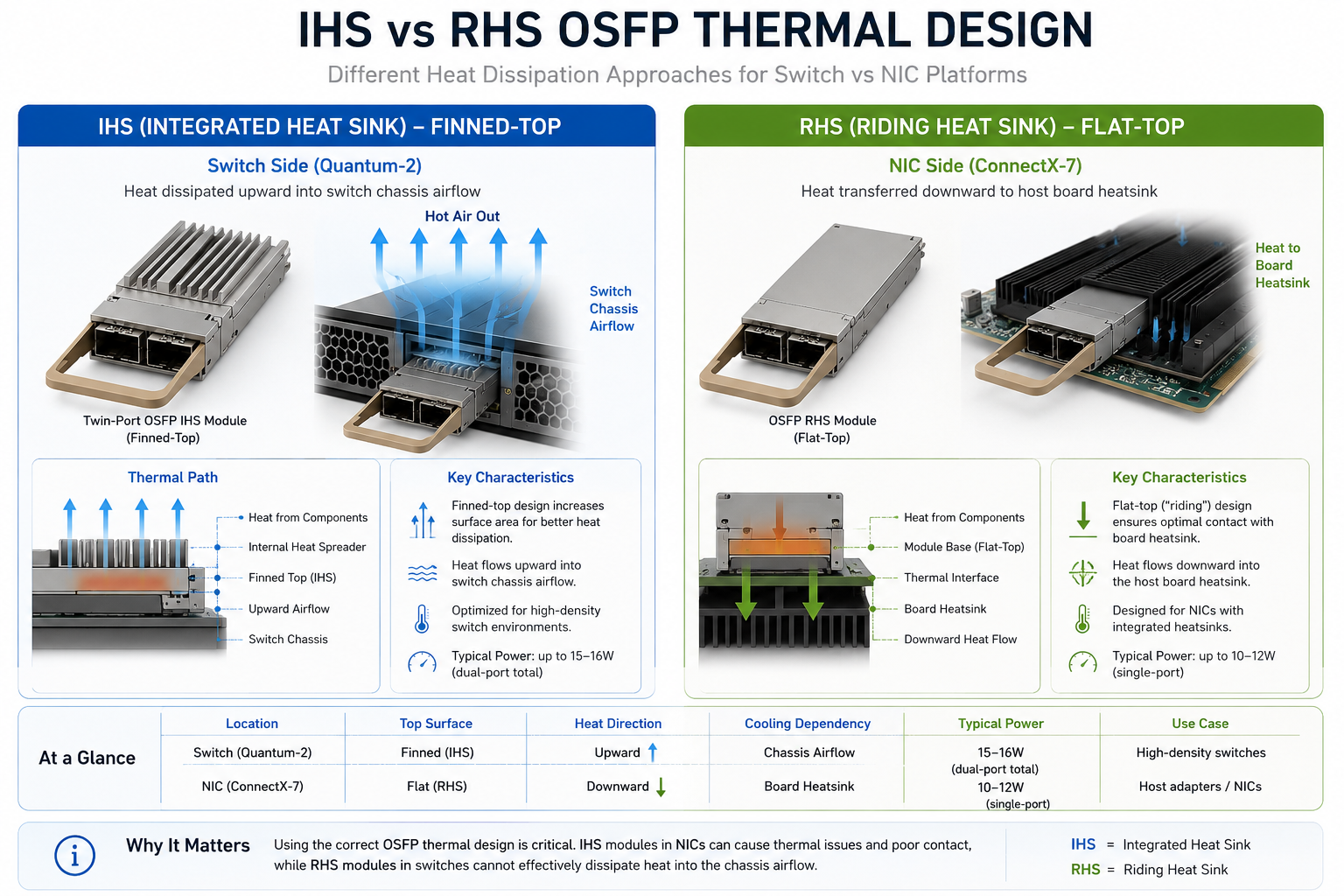 IHS vs RHS OSFP THERMAL DESIGN

Different Heat Dissipation Approaches for Switch vs NIC Platforms

IHS (INTEGRATED HEAT SINK) – FINNED-TOP

Switch Side (Quantum-2)

Heat dissipated upward into switch chassis airflow

Hot Air Out

Switch Chassis Airflow

Twin-Port OSFP IHS Module (Finned-Top)

Thermal Path

Heat from Components

Internal Heat Spreader

Finned Top (IHS)

Upward Airflow

Switch Chassis

Key Characteristics

Finned-top design increases surface area for better heat dissipation.

Heat flows upward into switch chassis airflow.

Optimized for high-density switch environments.

Typical Power: up to 15–16W (dual-port total)

RHS (RIDING HEAT SINK) – FLAT-TOP

NIC Side (ConnectX-7)

Heat transferred downward to host board heatsink

Heat to Board Heatsink

OSFP RHS Module (Flat-Top)

Heat from Components

Module Base (Flat-Top)

Thermal Interface

Board Heatsink

Downward Heat Flow

Key Characteristics

Flat-top ("riding") design ensures optimal contact with board heatsink.

Heat flows downward into the host board heatsink.

Designed for NICs with integrated heatsinks.

Typical Power: up to 10–12W (single-port)

At a Glance

| Location | Top Surface | Heat Direction | Cooling Dependency | Typical Power | Use Case |
|---|---|---|---|---|---|
| Switch (Quantum-2) | Finned (IHS) | Upward | Chassis Airflow | 15–16W (dual-port total) | High-density switches |
| NIC (ConnectX-7) | Flat (RHS) | Downward | Board Heatsink | 10–12W (single-port) | Host adapters / NICs |

Why It Matters

Using the correct OSFP thermal design is critical. IHS modules in NICs can cause thermal issues and poor contact, while RHS modules in switches cannot effectively dissipate heat into the chassis airflow.

IHS = Integrated Heat Sink
RHS = Riding Heat Sink